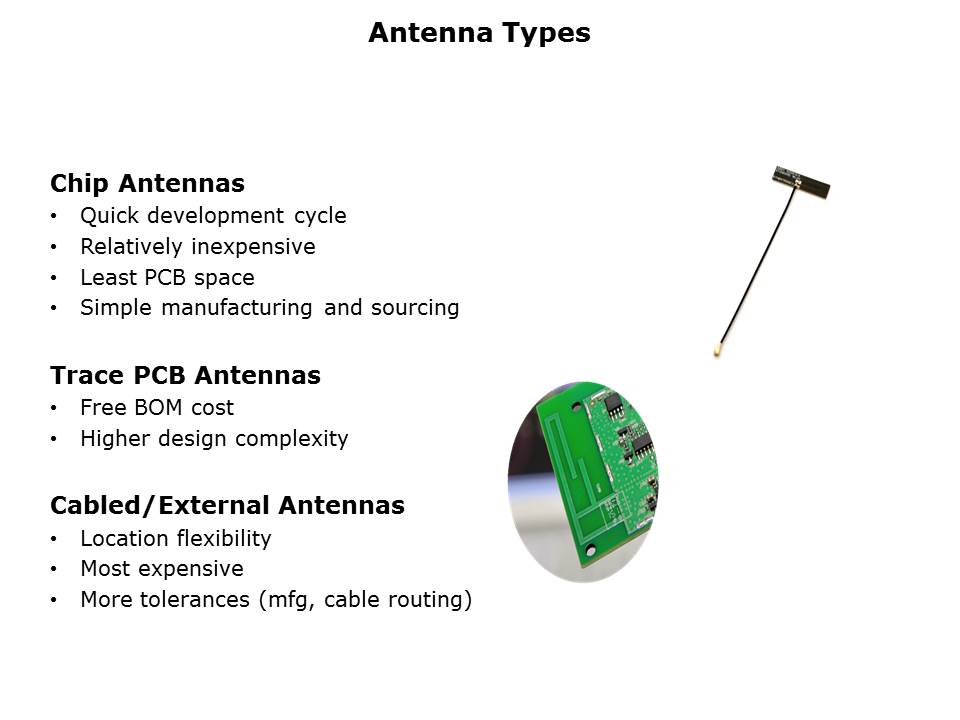 Antenna Types

Chip Antennas
• Quick development cycle
• Relatively inexpensive
• Least PCB space
• Simple manufacturing and sourcing

Trace PCB Antennas
• Free BOM cost
• Higher design complexity

Cabled/External Antennas
• Location flexibility
• Most expensive
• More tolerances (mfg, cable routing)